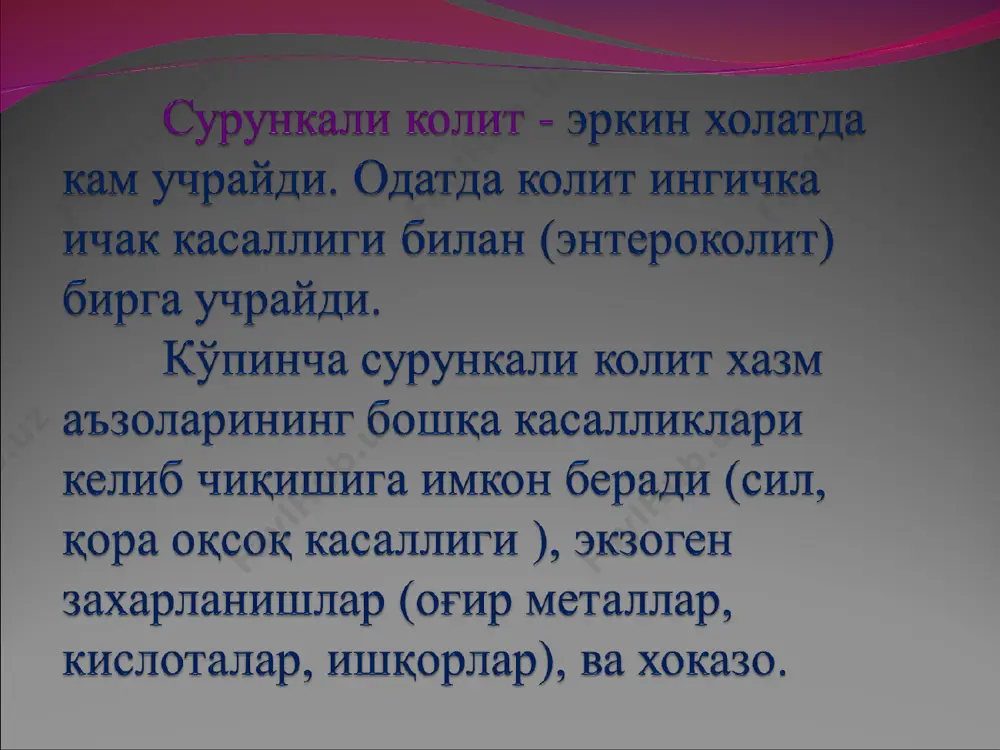 Сурункали колит - эркин холатда кам учрайди. Одатда колит ингичка ичак касаллиги билан (энтероколит) бирга учрайди.

Кўпинча сурункали колит хазм аъзоларининг бошқа касалликлари келиб чиқишига имкон беради (сил, қора оқсоқ касаллиги ), экзоген захарланишлар (оғир металлар, кислоталар, ишқорлар), ва хоказо.